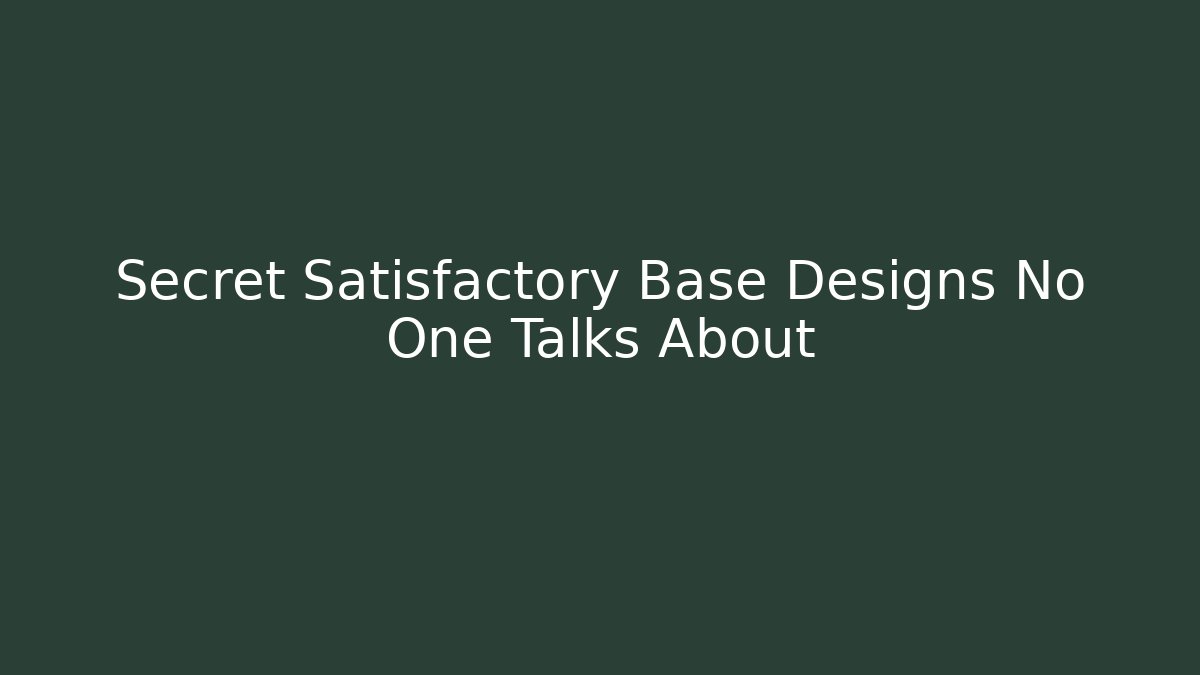 Secret Satisfactory Base Designs No One Talks About